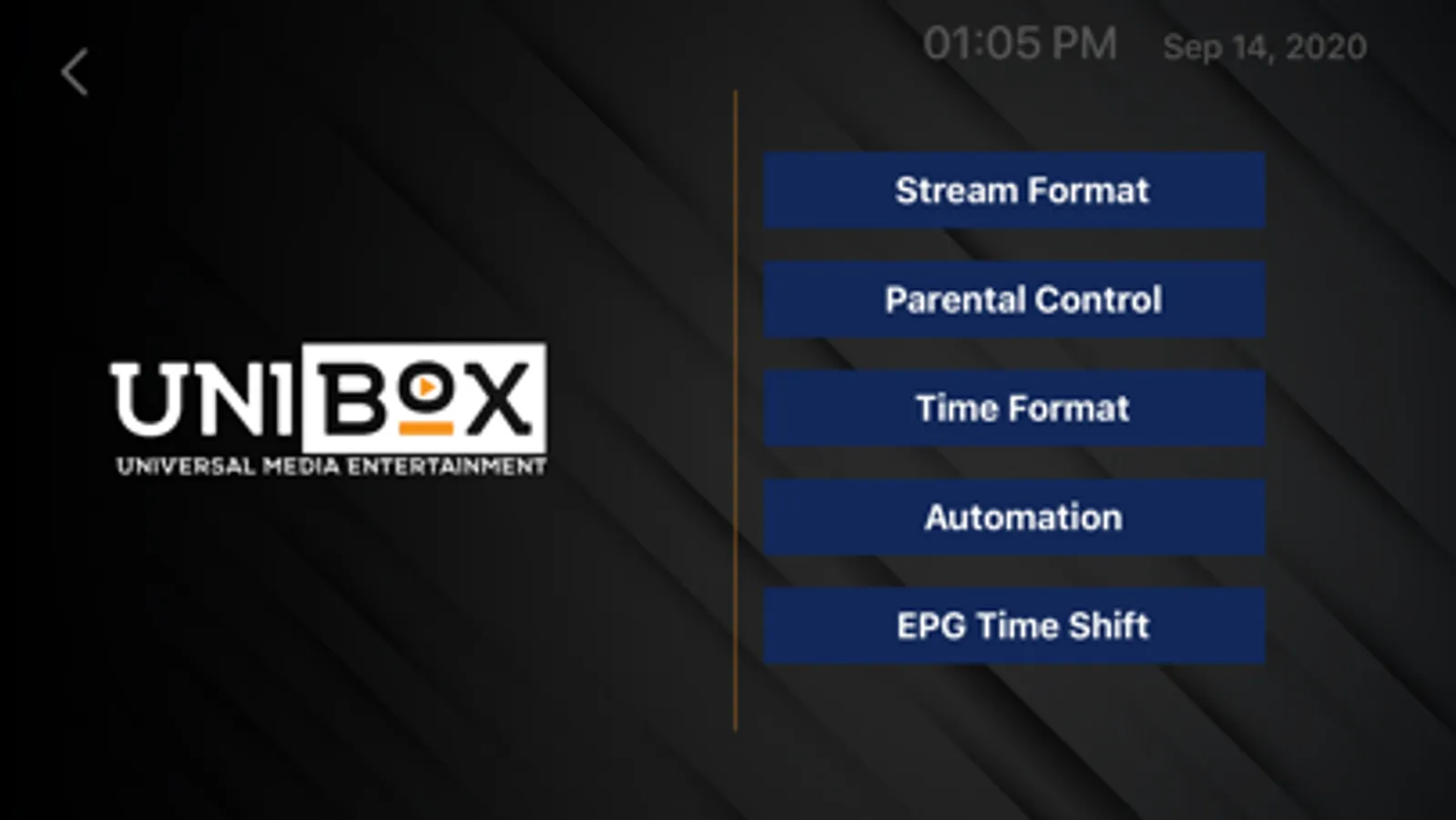 01:05 PM Sep 14, 2020

UNIBOX
UNIVERSAL MEDIA ENTERTAINMENT

Stream Format

Parental Control

Time Format

Automation

EPG Time Shift